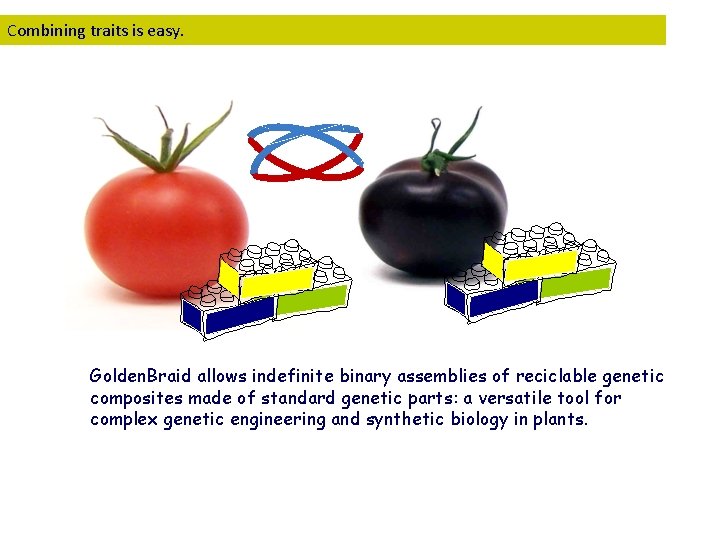 Combining traits is easy.

GoldenBraid allows indefinite binary assemblies of reciclable genetic composites made of standard genetic parts: a versatile tool for complex genetic engineering and synthetic biology in plants.